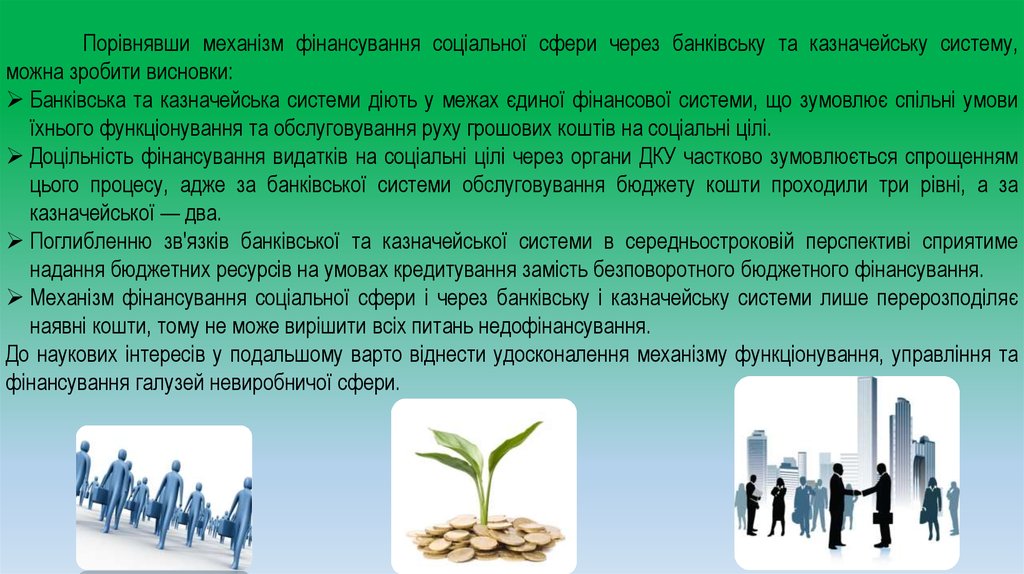 Порівнявши механізм фінансування соціальної сфери через банківську та казначейську систему, можна зробити висновки:

➢ Банківська та казначейська системи діють у межах єдиної фінансової системи, що зумовлює спільні умови їхнього функціонування та обслуговування руху грошових коштів на соціальні цілі.

➢ Доцільність фінансування видатків на соціальні цілі через органи ДКУ частково зумовлюється спрощенням цього процесу, адже за банківської системи обслуговування бюджету кошти проходили три рівні, а за казначейської — два.

➢ Поглибленню зв'язків банківської та казначейської системи в середньостроковій перспективі сприятиме надання бюджетних ресурсів на умовах кредитування замість безповоротного бюджетного фінансування.

➢ Механізм фінансування соціальної сфери і через банківську і казначейську системи лише перерозподіляє наявні кошти, тому не може вирішити всіх питань недофінансування.

До наукових інтересів у подальшому варто віднести удосконалення механізму функціонування, управління та фінансування галузей невиробничої сфери.